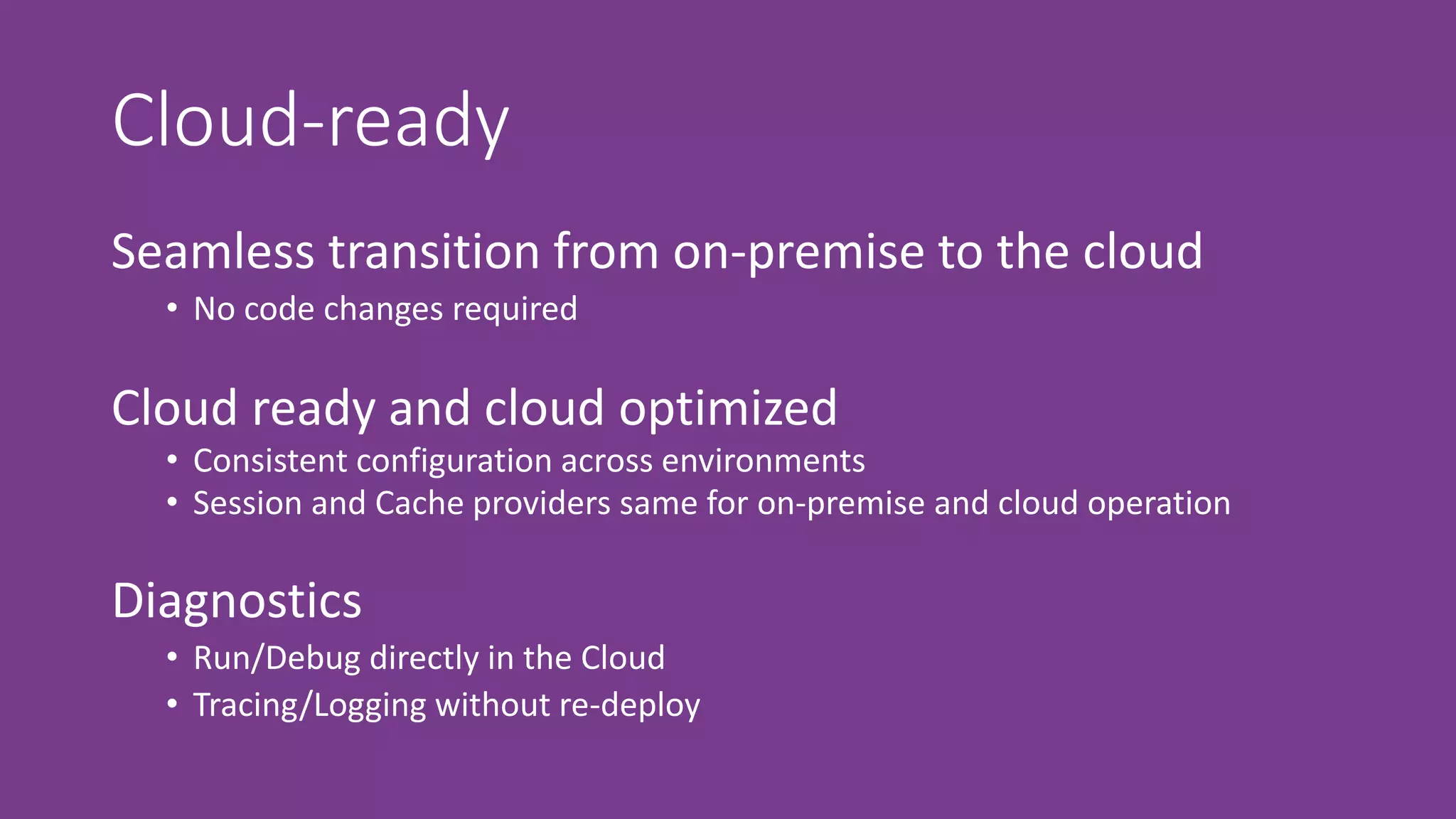 Cloud-ready

Seamless transition from on-premise to the cloud
• No code changes required

Cloud ready and cloud optimized
• Consistent configuration across environments
• Session and Cache providers same for on-premise and cloud operation

Diagnostics
• Run/Debug directly in the Cloud
• Tracing/Logging without re-deploy